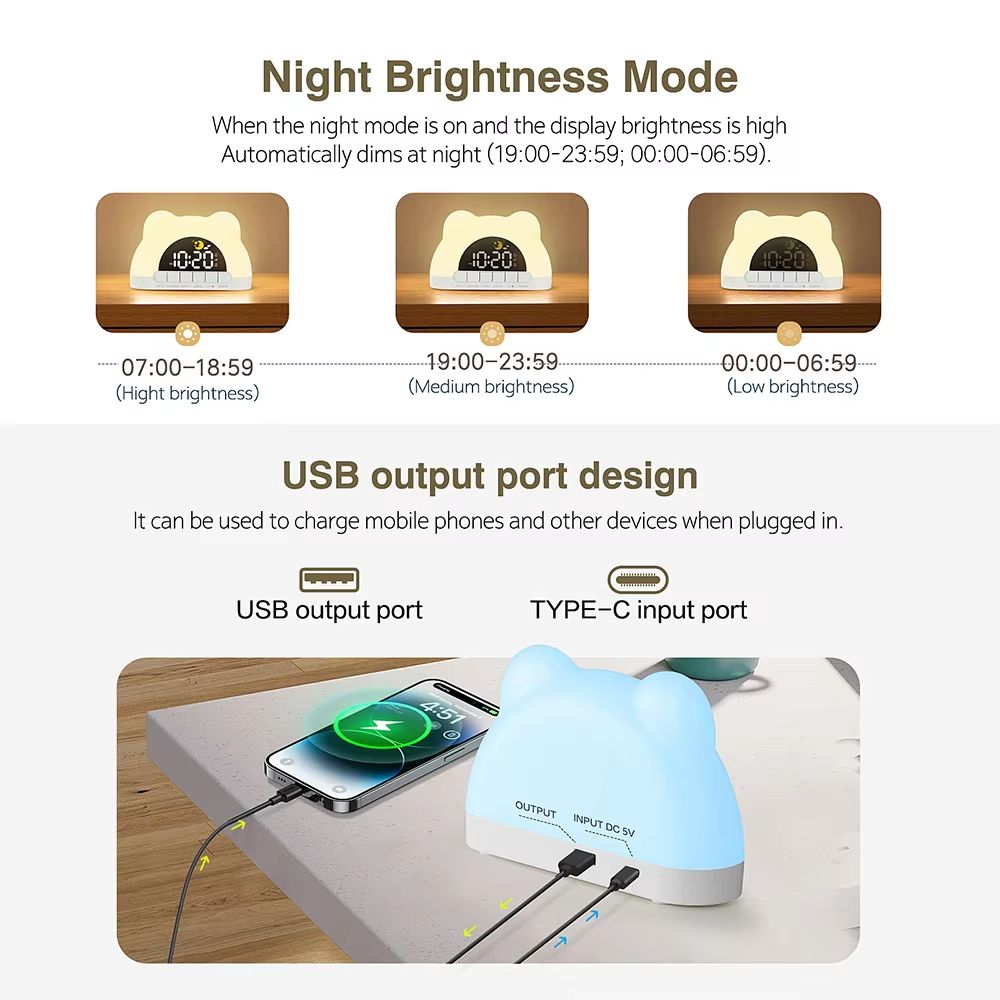 Night Brightness Mode

When the night mode is on and the display brightness is high Automatically dims at night (19:00-23:59; 00:00-06:59).

10:20

10:20

10:20

07:00–18:59
(Hight brightness)

19:00–23:59
(Medium brightness)

00:00–06:59
(Low brightness)

USB output port design

It can be used to charge mobile phones and other devices when plugged in.

USB output port

TYPE–C input port

4:51

OUTPUT

INPUT DC 5V